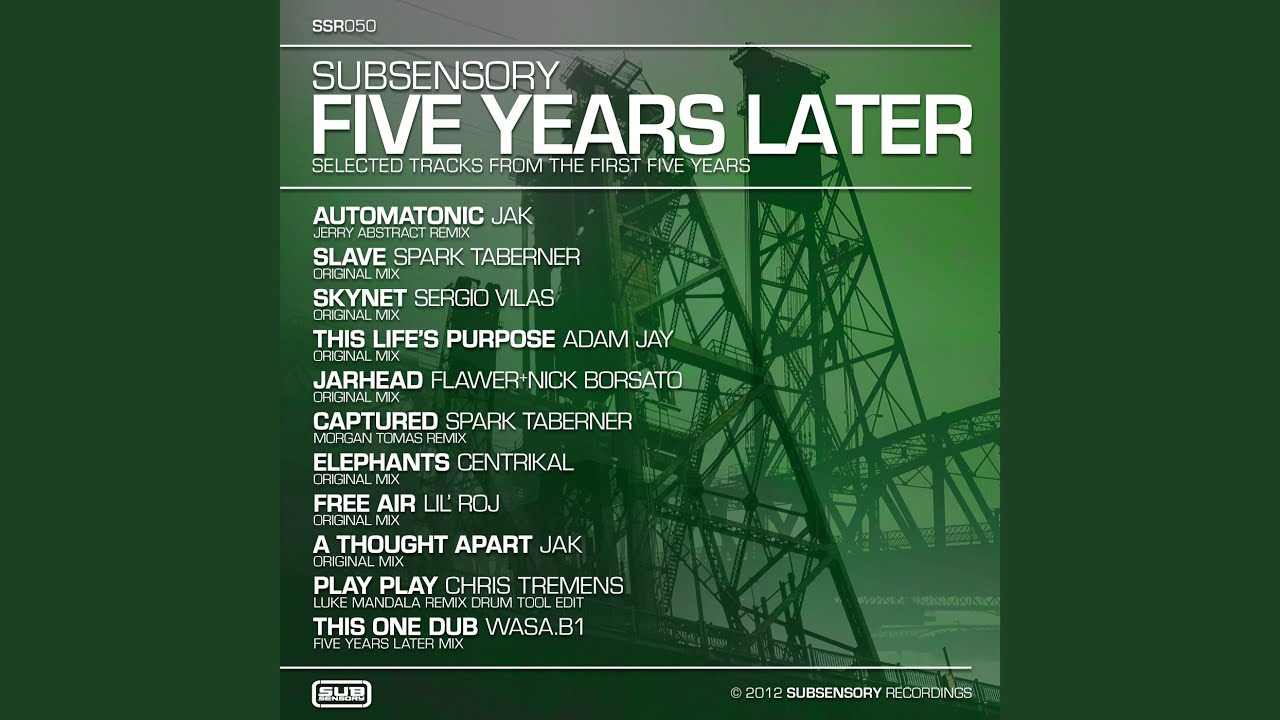 SSR050

SUBSENSORY
FIVE YEARS LATER
SELECTED TRACKS FROM THE FIRST FIVE YEARS

AUTOMATONIC JAK
JERRY ABSTRACT REMIX
SLAVE SPARK TABERNER
ORIGINAL MIX
SKYNET SERGIO VILAS
ORIGINAL MIX
THIS LIFE'S PURPOSE ADAM JAY
ORIGINAL MIX
JARHEAD FLAWER+NICK BORSATO
ORIGINAL MIX
CAPTURED SPARK TABERNER
MORGAN TOMAS REMIX
ELEPHANTS CENTRIKAL
ORIGINAL MIX
FREE AIR LIL' ROJ
ORIGINAL MIX
A THOUGHT APART JAK
ORIGINAL MIX
PLAY PLAY CHRIS TREMENS
LUKE MANDALA REMIX DRUM TOOL EDIT
THIS ONE DUB WASA.B1
FIVE YEARS LATER MIX

SUB SENSORY

© 2012 SUBSENSORY RECORDINGS